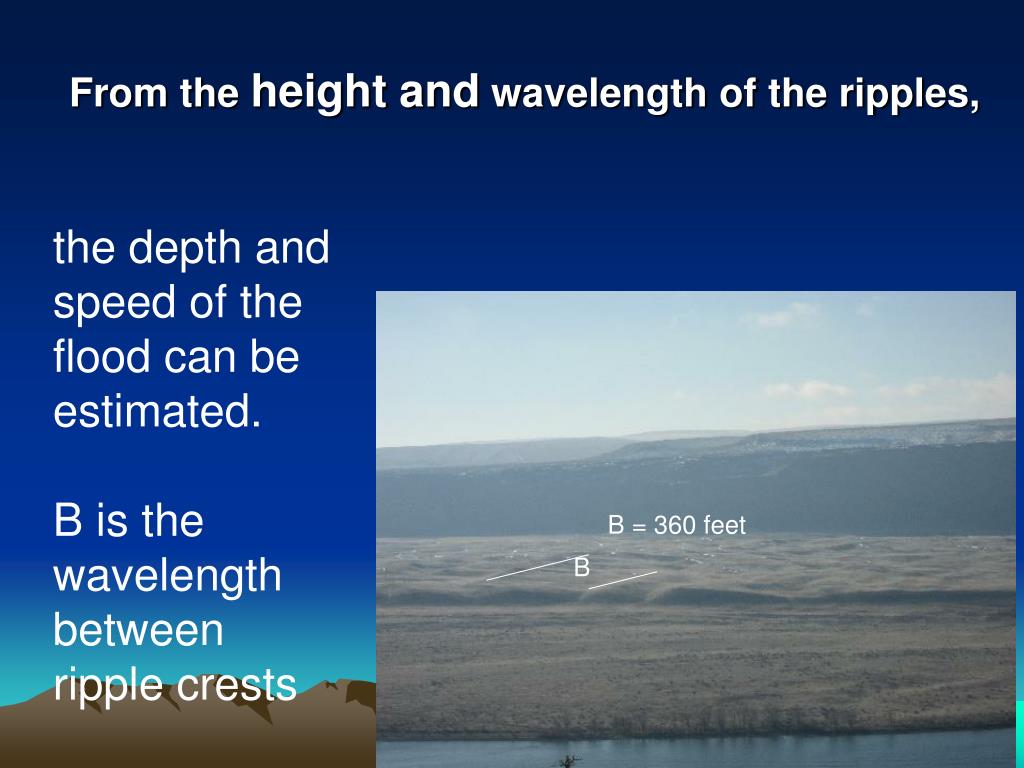 From the height and wavelength of the ripples,

the depth and speed of the flood can be estimated.

B is the wavelength between ripple crests

B = 360 feet

B